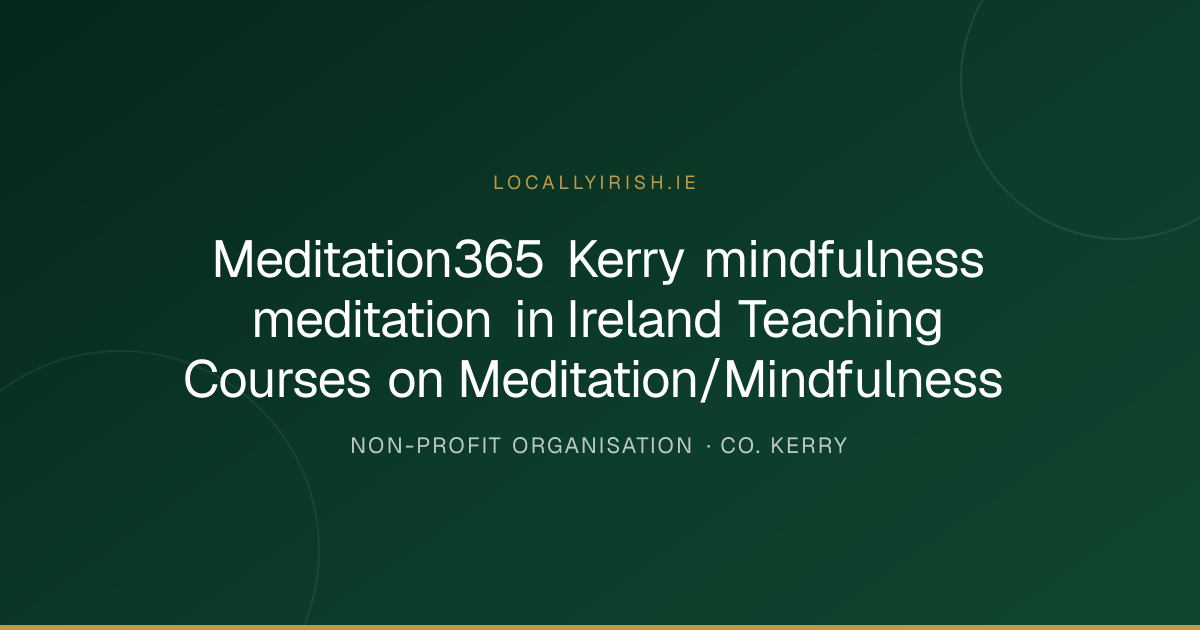 LOCALLYIRISH.IE

Meditation365 Kerry mindfulness meditation in Ireland Teaching Courses on Meditation/Mindfulness

NON-PROFIT ORGANISATION · CO. KERRY